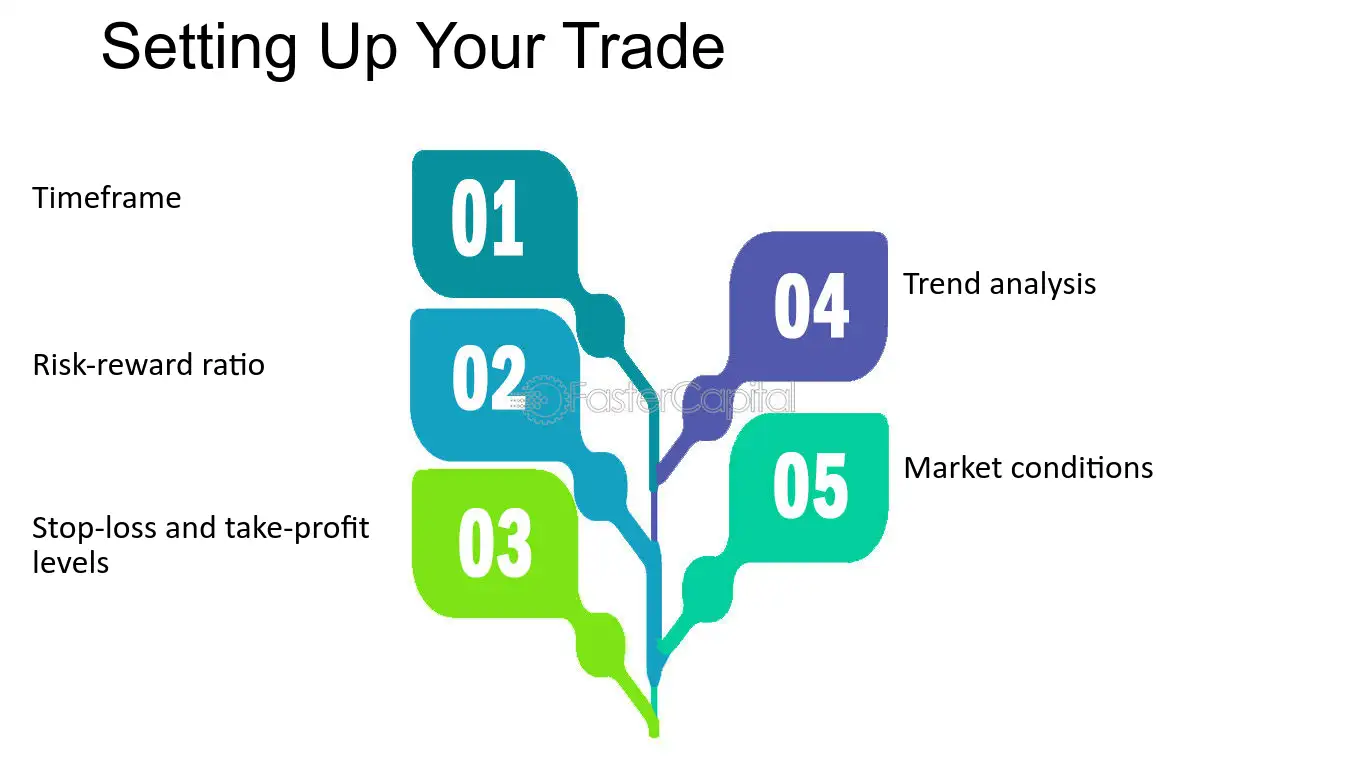 Setting Up Your Trade

Timeframe

01

Risk-reward ratio

02

Stop-loss and take-profit levels

03

04

Trend analysis

05

Market conditions

FasterCapital